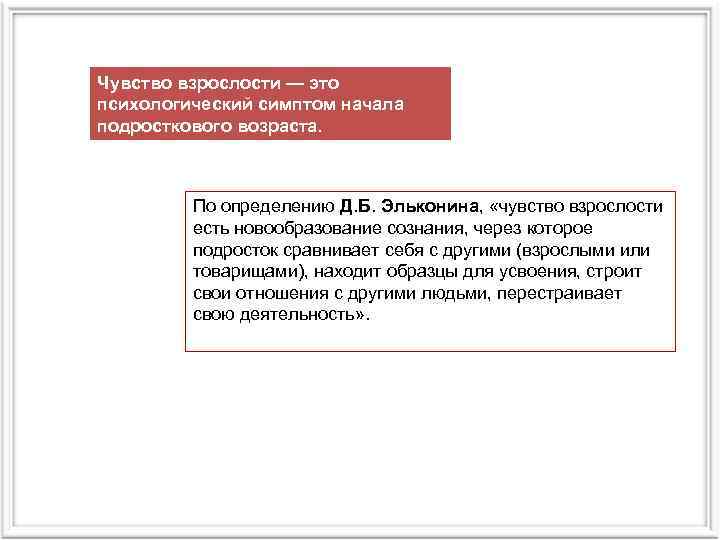 Чувство взрослости — это психологический симптом начала подросткового возраста.

По определению Д.Б. Эльконина, «чувство взрослости есть новообразование сознания, через которое подросток сравнивает себя с другими (взрослыми или товарищами), находит образцы для усвоения, строит свои отношения с другими людьми, перестраивает свою деятельность».